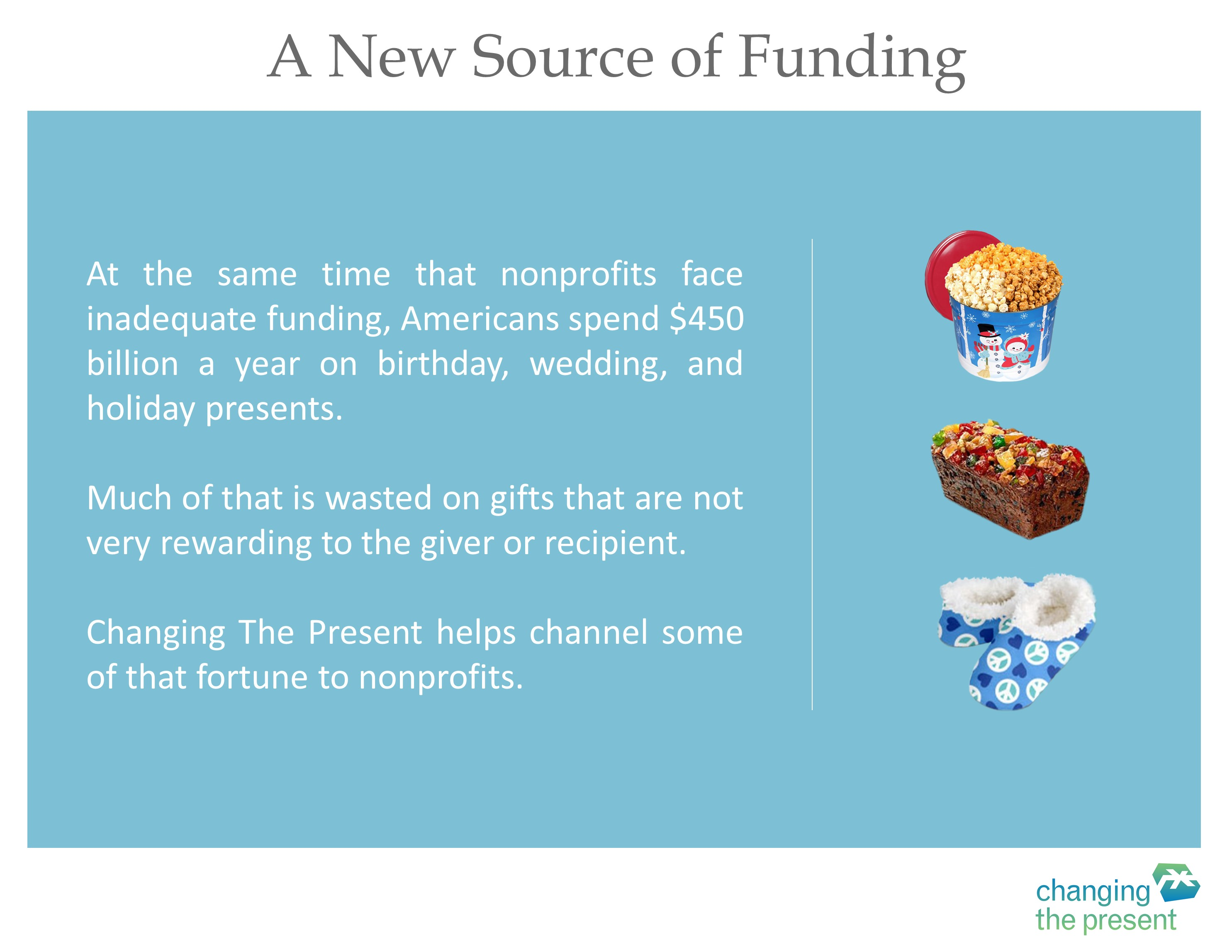 A New Source of Funding

At the same time that nonprofits face inadequate funding, Americans spend \$450 billion a year on birthday, wedding, and holiday presents.

Much of that is wasted on gifts that are not very rewarding to the giver or recipient.

Changing The Present helps channel some of that fortune to nonprofits.

changing
the present